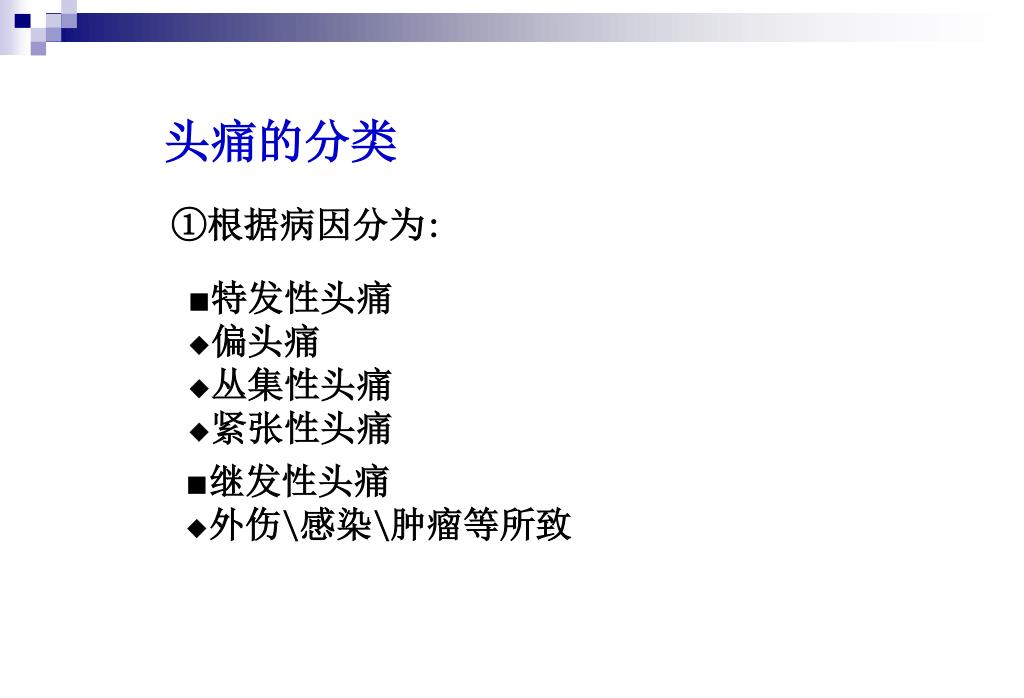 头痛的分类

①根据病因分为:

■特发性头痛
◆偏头痛
◆丛集性头痛
◆紧张性头痛

■继发性头痛
◆外伤\感染\肿瘤等所致